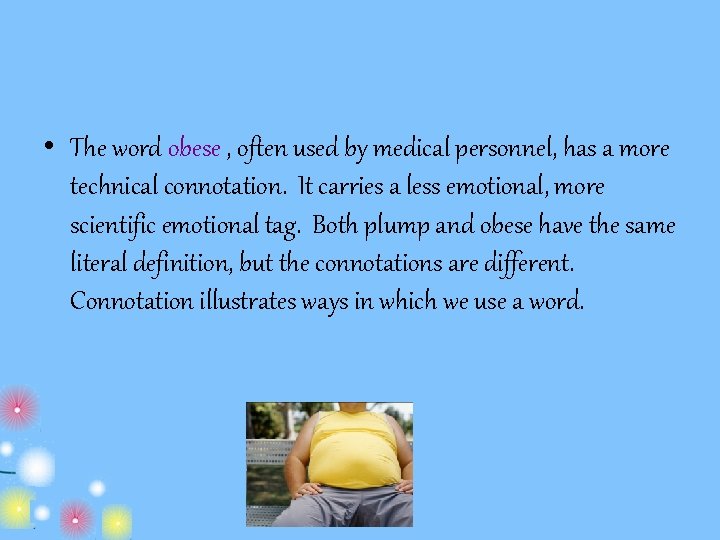 • The word obese , often used by medical personnel, has a more technical connotation. It carries a less emotional, more scientific emotional tag. Both plump and obese have the same literal definition, but the connotations are different. Connotation illustrates ways in which we use a word.